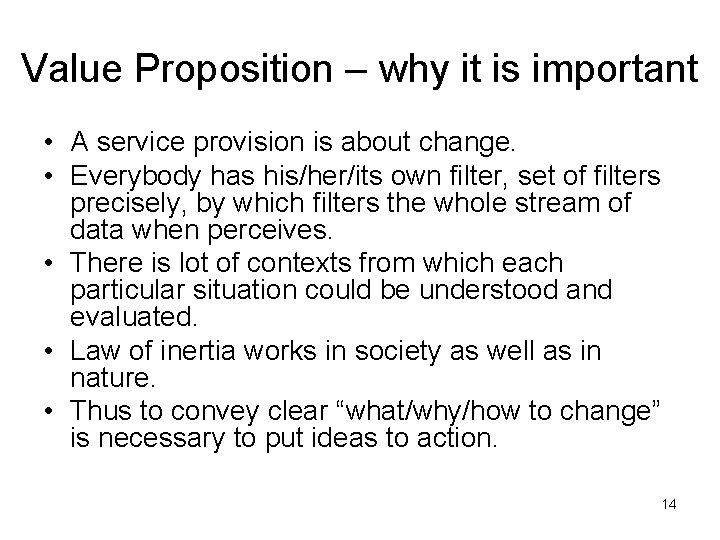 Value Proposition – why it is important

• A service provision is about change.
• Everybody has his/her/its own filter, set of filters precisely, by which filters the whole stream of data when perceives.
• There is lot of contexts from which each particular situation could be understood and evaluated.
• Law of inertia works in society as well as in nature.
• Thus to convey clear “what/why/how to change” is necessary to put ideas to action.

14